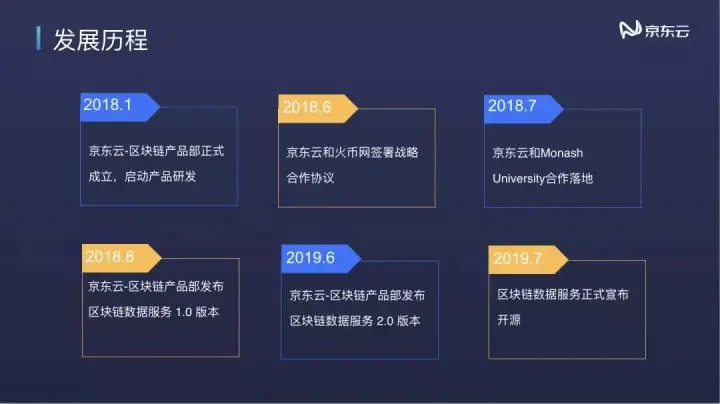 发展历程

京东云

2018.1
京东云-区块链产品部正式成立，启动产品研发

2018.6
京东云和火币网签署战略合作协议

2018.7
京东云和Monash University合作落地

2018.8
京东云-区块链产品部发布区块链数据服务 1.0 版本

2019.6
京东云-区块链产品部发布区块链数据服务 2.0 版本

2019.7
区块链数据服务正式宣布开源